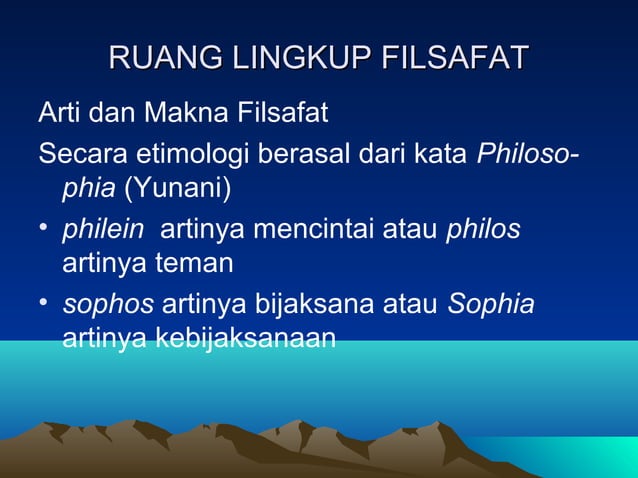 RUANG LINGKUP FILSAFAT

Arti dan Makna Filsafat

Secara etimologi berasal dari kata Philosophia (Yunani)

• philein artinya mencintai atau philos artinya teman
• sophos artinya bijaksana atau Sophia artinya kebijaksanaan